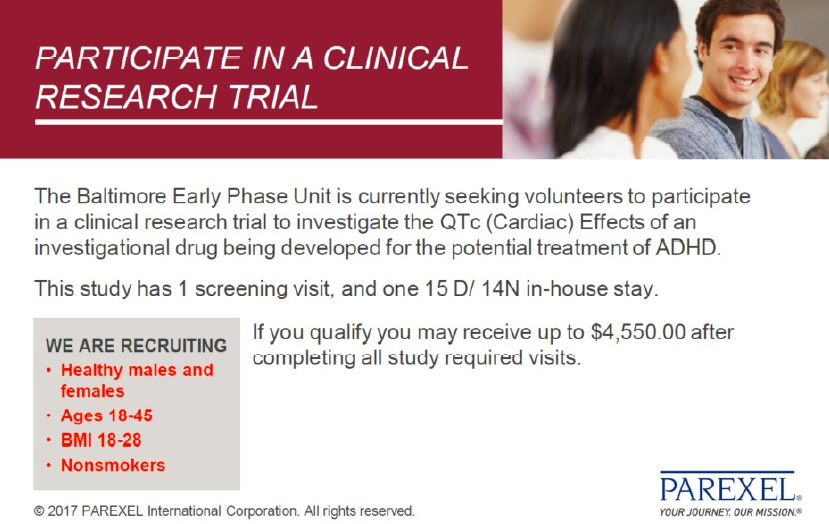 PARTICIPATE IN A CLINICAL RESEARCH TRIAL

The Baltimore Early Phase Unit is currently seeking volunteers to participate in a clinical research trial to investigate the QTc (Cardiac) Effects of an investigational drug being developed for the potential treatment of ADHD.

This study has 1 screening visit, and one 15 D/ 14N in-house stay.

WE ARE RECRUITING
• Healthy males and females
• Ages 18-45
• BMI 18-28
• Nonsmokers

If you qualify you may receive up to $4,550.00 after completing all study required visits.

© 2017 PAREXEL International Corporation. All rights reserved.

PAREXEL®
YOUR JOURNEY. OUR MISSION.®